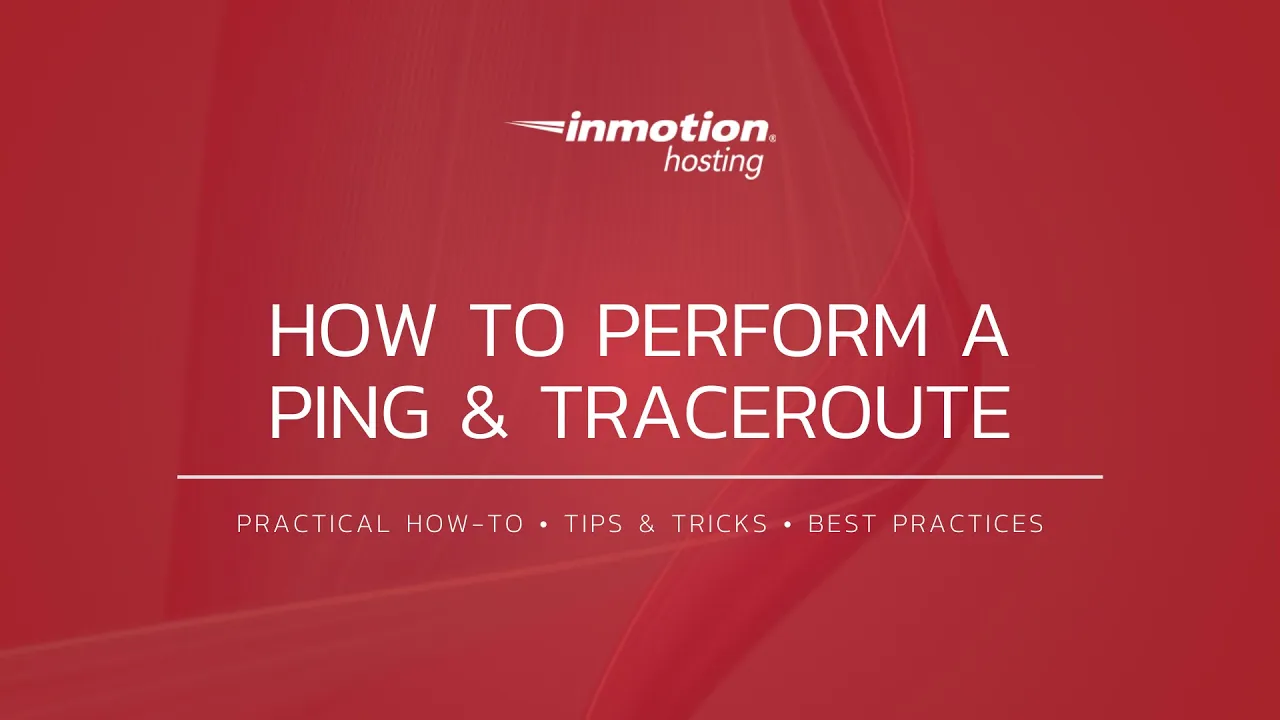 inmotion®
hosting

HOW TO PERFORM A PING & TRACEROUTE

PRACTICAL HOW-TO • TIPS & TRICKS • BEST PRACTICES